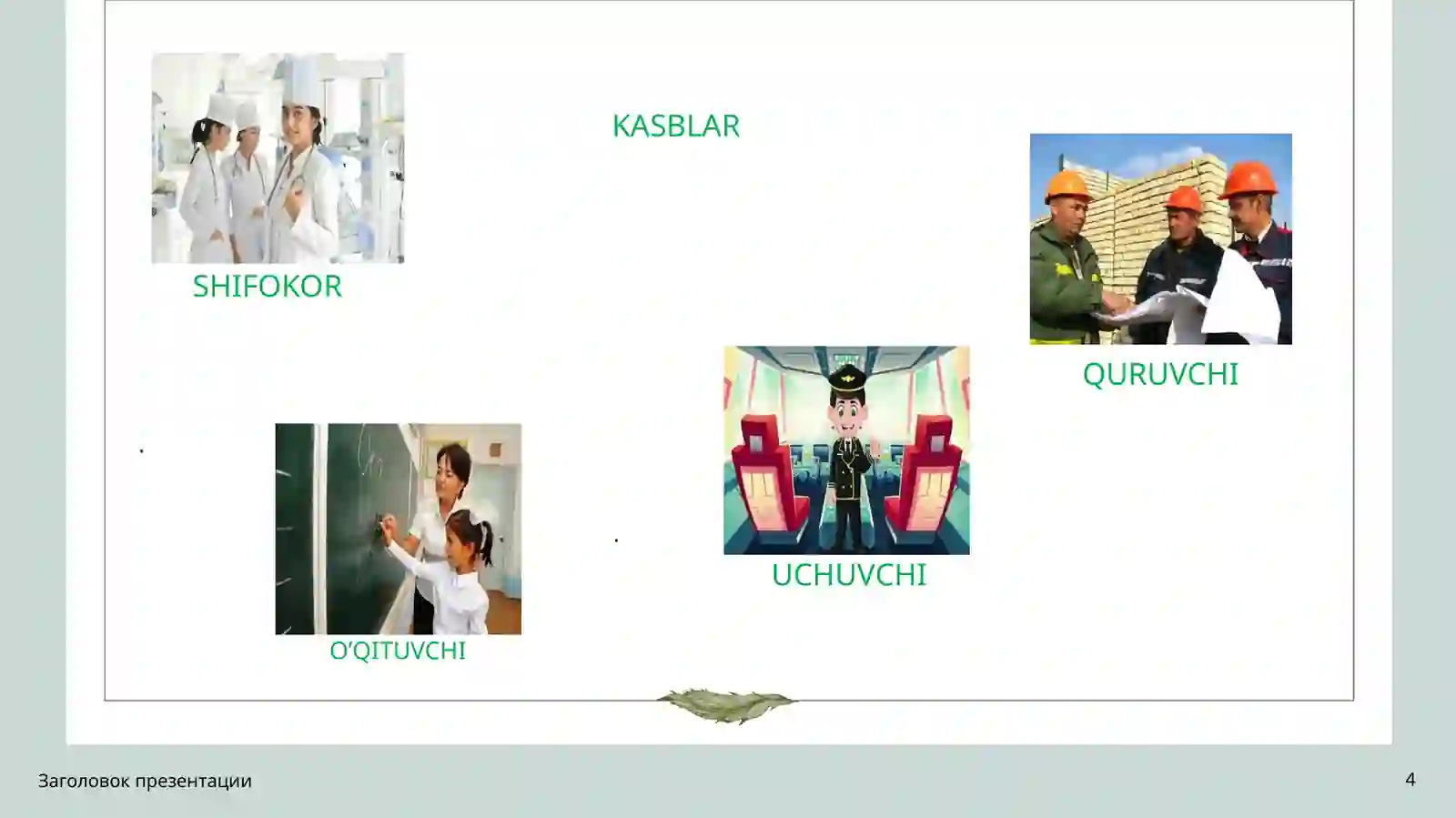 KASBLAR

SHIFOKOR

QURUVCHI

UCHUVCHI

O'QITUVCHI

Заголовок презентации

4